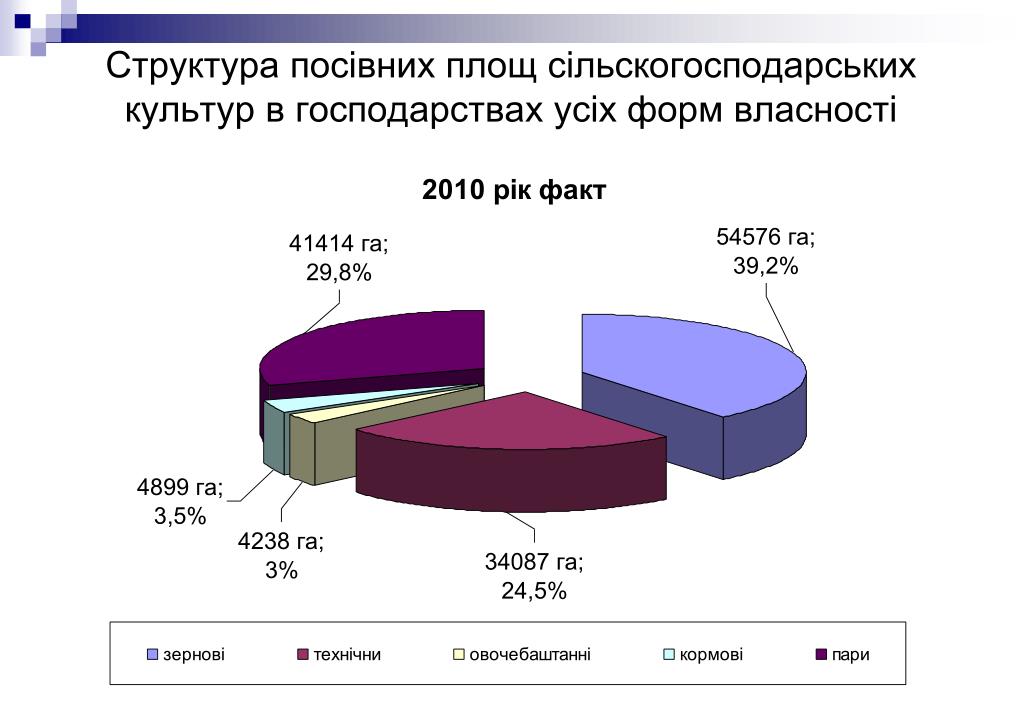 Структура посівних площ сільскогосподарських культур в господарствах усіх форм власності

2010 рік факт

41414 га; 29,8%

54576 га; 39,2%

4899 га; 3,5%

4238 га; 3%

34087 га; 24,5%

зернові
технічни
овочебаштанні
кормові
пари